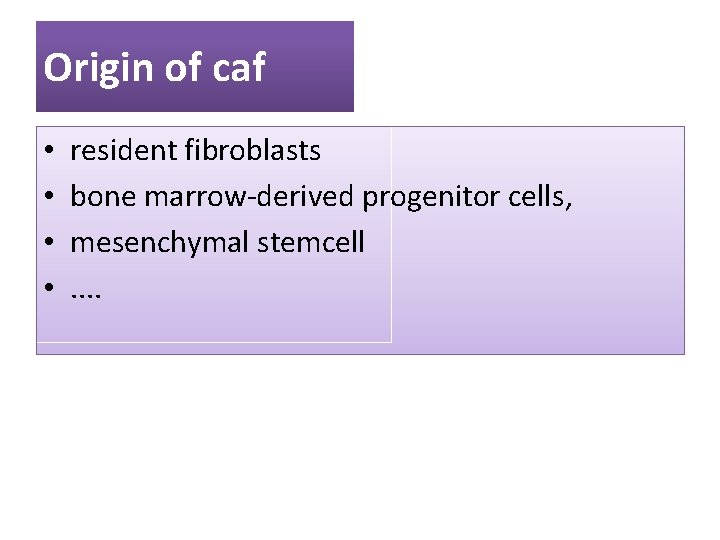 Origin of caf

• resident fibroblasts
• bone marrow-derived progenitor cells,
• mesenchymal stemcell
• ….